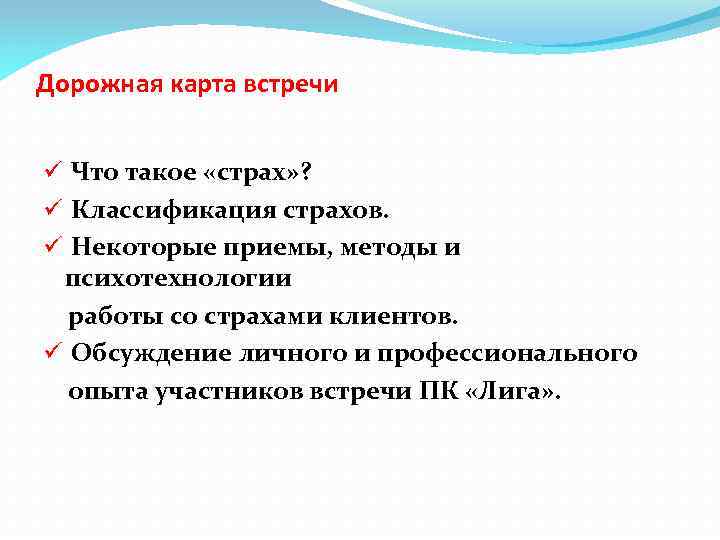 Дорожная карта встречи

✓ Что такое «страх»?
✓ Классификация страхов.
✓ Некоторые приемы, методы и психотехнологии работы со страхами клиентов.
✓ Обсуждение личного и профессионального опыта участников встречи ПК «Лига».